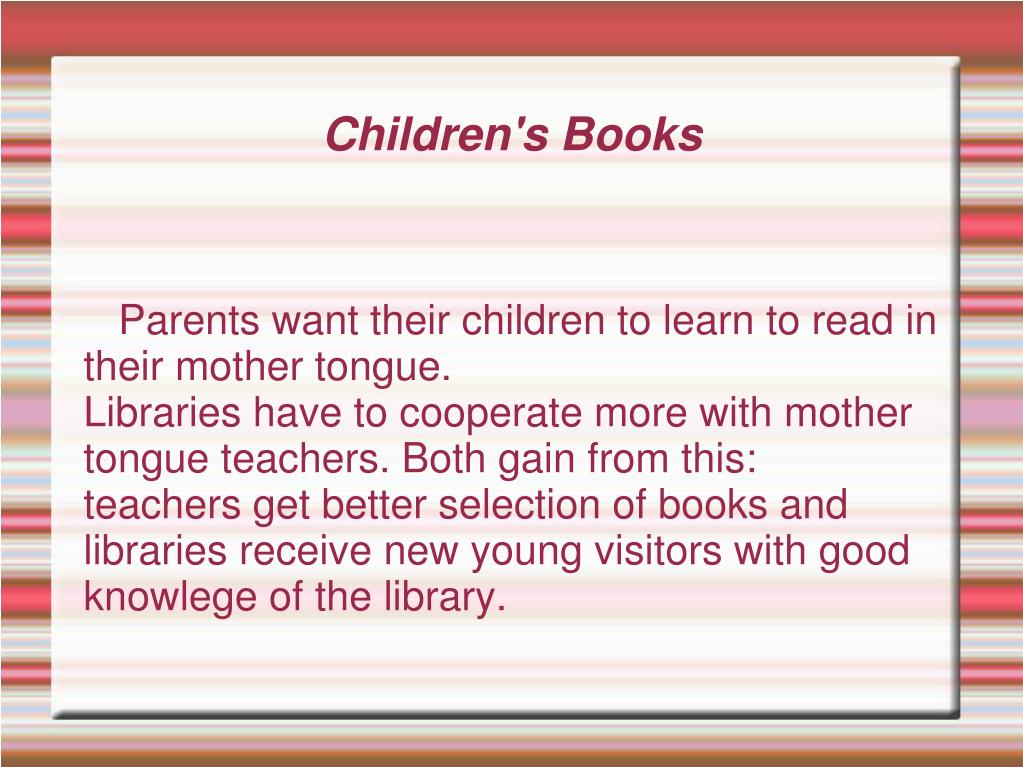 Children's Books

Parents want their children to learn to read in their mother tongue.
Libraries have to cooperate more with mother tongue teachers. Both gain from this: teachers get better selection of books and libraries receive new young visitors with good knowlege of the library.